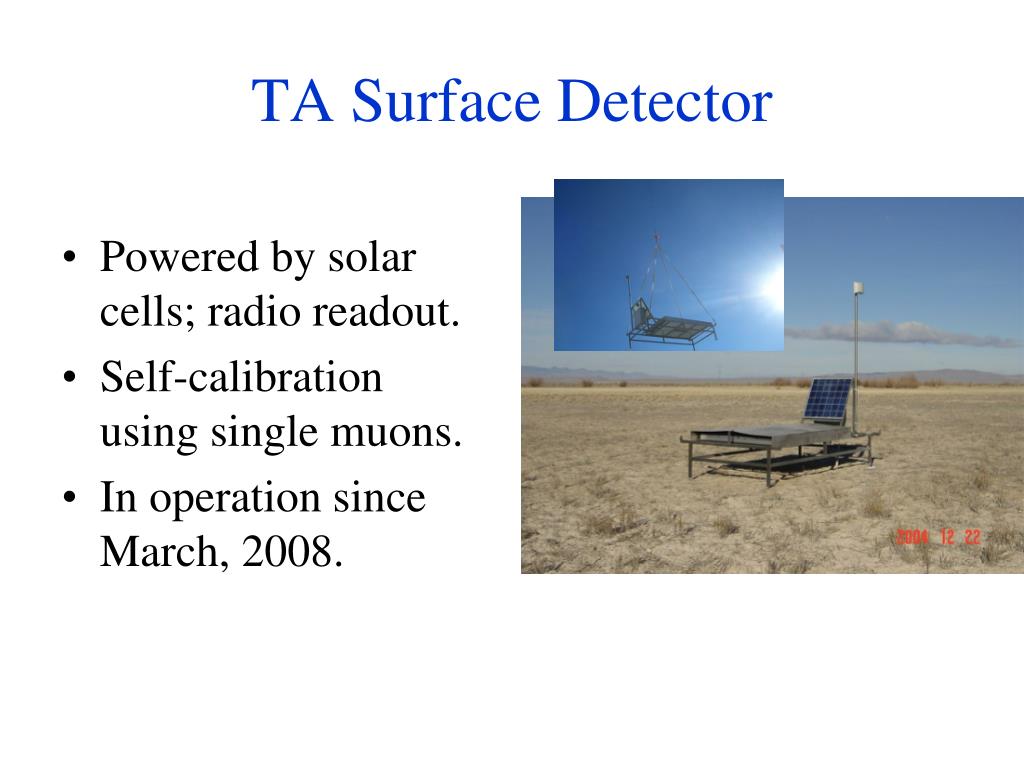 TA Surface Detector

• Powered by solar cells; radio readout.
• Self-calibration using single muons.
• In operation since March, 2008.

2004 12 22